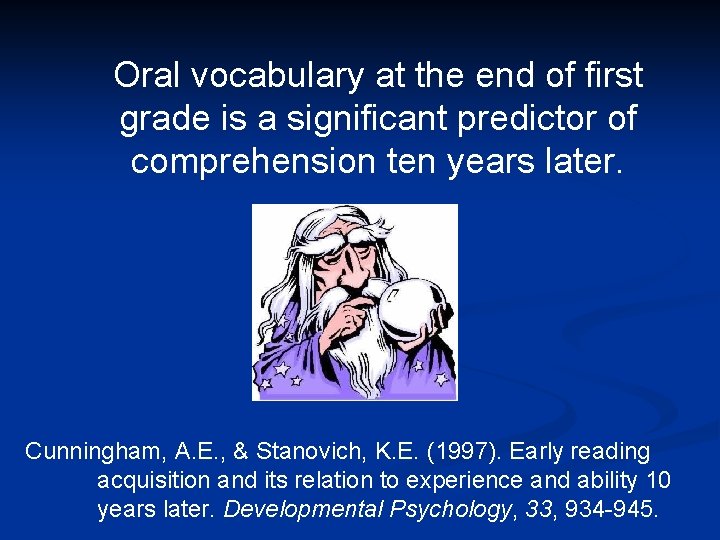 Oral vocabulary at the end of first grade is a significant predictor of comprehension ten years later.

Cunningham, A.E., & Stanovich, K.E. (1997). Early reading acquisition and its relation to experience and ability 10 years later. Developmental Psychology, 33, 934-945.